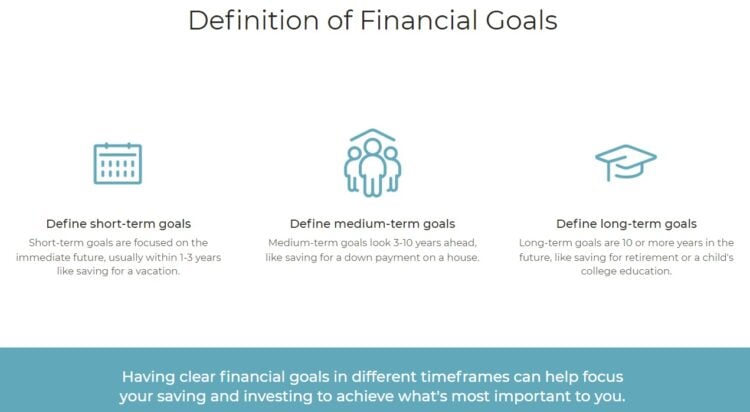 Definition of Financial Goals

Define short-term goals
Short-term goals are focused on the immediate future, usually within 1-3 years like saving for a vacation.

Define medium-term goals
Medium-term goals look 3-10 years ahead, like saving for a down payment on a house.

Define long-term goals
Long-term goals are 10 or more years in the future, like saving for retirement or a child's college education.

Having clear financial goals in different timeframes can help focus your saving and investing to achieve what's most important to you.